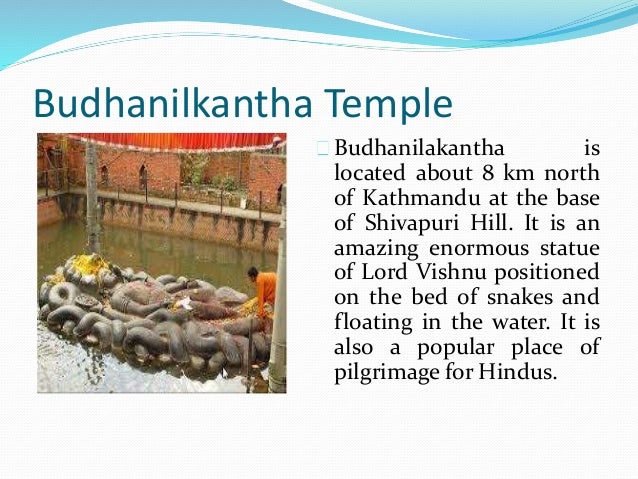 Budhanilkantha Temple

Budhanilakantha is located about 8 km north of Kathmandu at the base of Shivapuri Hill. It is an amazing enormous statue of Lord Vishnu positioned on the bed of snakes and floating in the water. It is also a popular place of pilgrimage for Hindus.